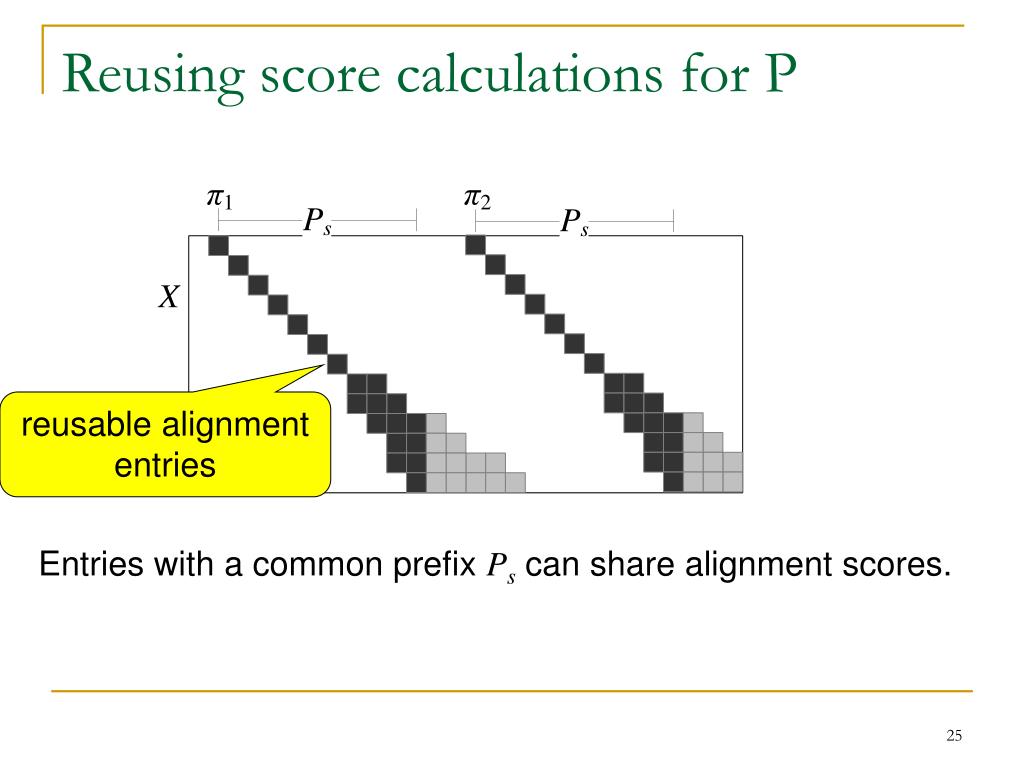 Reusing score calculations for P

$\pi_1$ $P_s$ $\pi_2$ $P_s$

$X$

reusable alignment entries

Entries with a common prefix $P_s$ can share alignment scores.

25